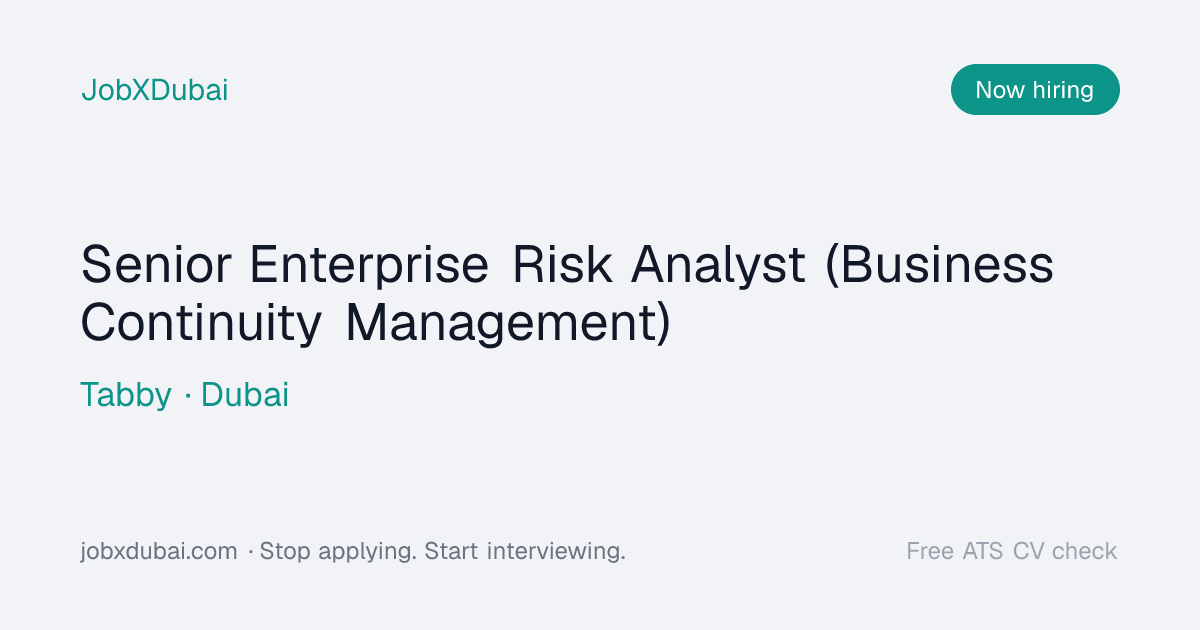 JobXDubai

Now hiring

Senior Enterprise Risk Analyst (Business Continuity Management)

Tabby · Dubai

jobxdubai.com · Stop applying. Start interviewing.

Free ATS CV check